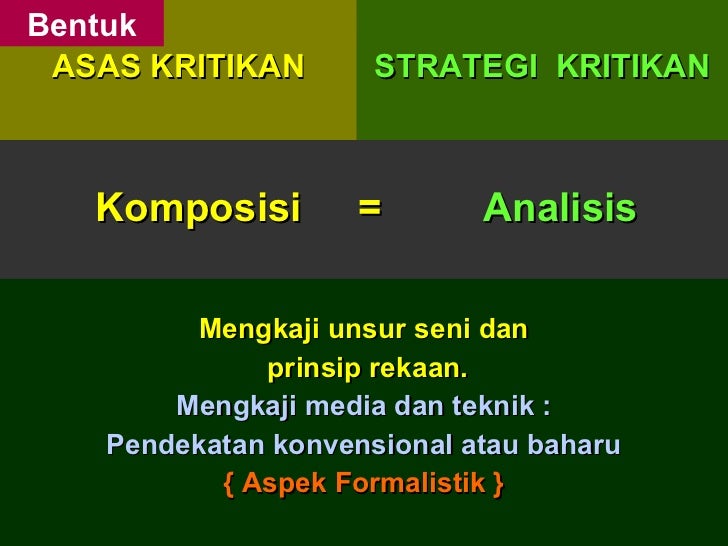 Bentuk

ASAS KRITIKAN

STRATEGI KRITIKAN

Komposisi = Analisis

Mengkaji unsur seni dan prinsip rekaan.
Mengkaji media dan teknik :
Pendekatan konvensional atau baharu
{ Aspek Formalistik }